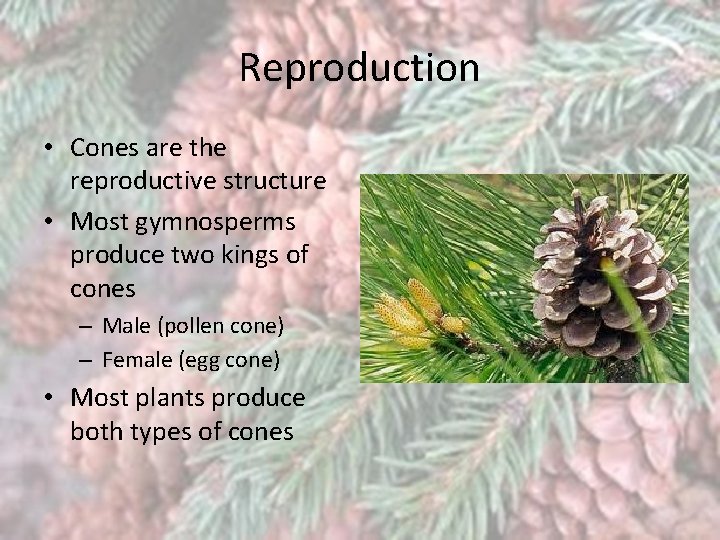 Reproduction

• Cones are the reproductive structure
• Most gymnosperms produce two kings of cones
– Male (pollen cone)
– Female (egg cone)
• Most plants produce both types of cones